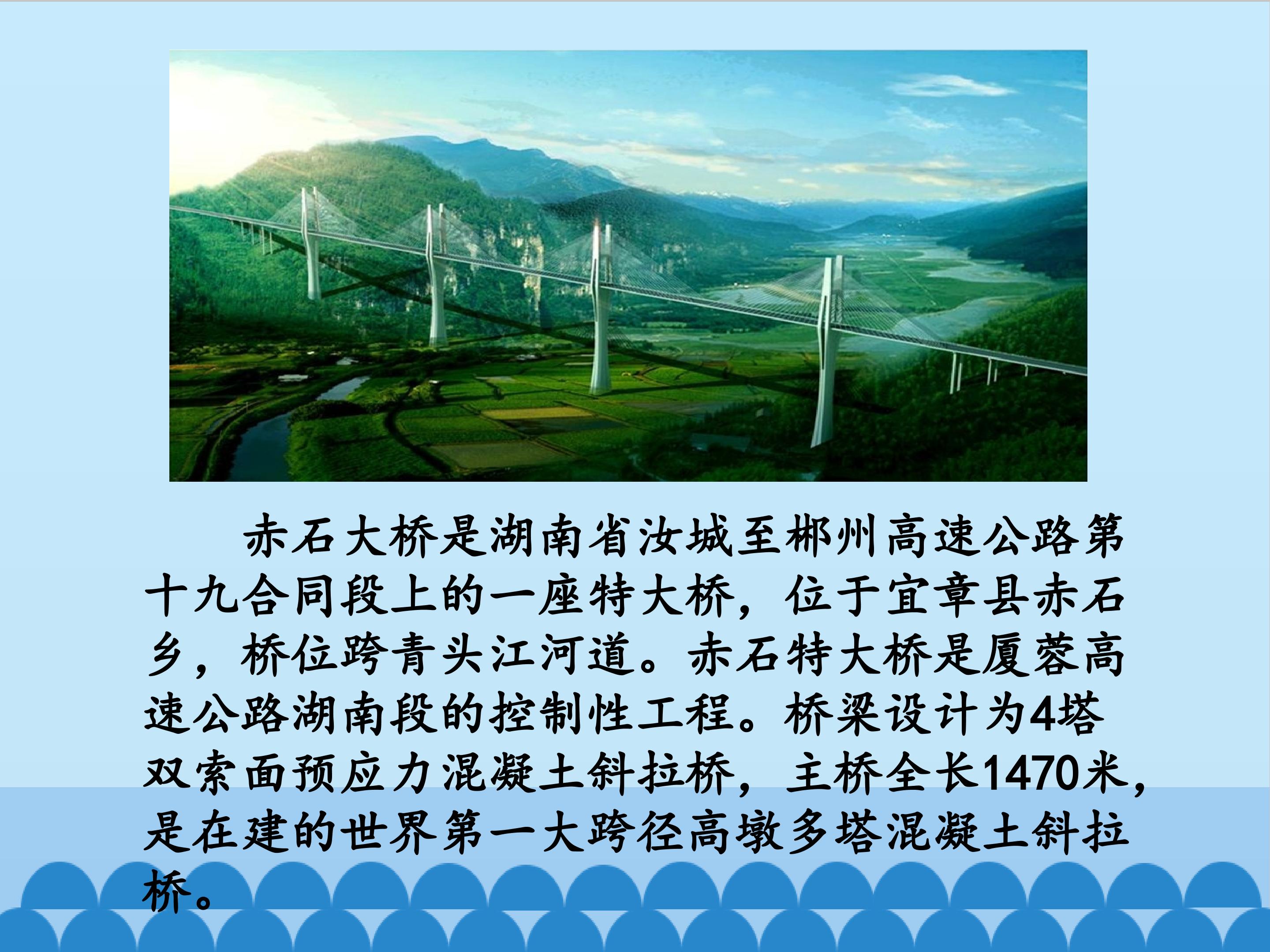 赤石大桥是湖南省汝城至郴州高速公路第十九合同段上的一座特大桥，位于宜章县赤石乡，桥位跨青头江河道。赤石特大桥是厦蓉高速公路湖南段的控制性工程。桥梁设计为4塔双索面预应力混凝土斜拉桥，主桥全长1470米，是在建的世界第一大跨径高墩多塔混凝土斜拉桥。